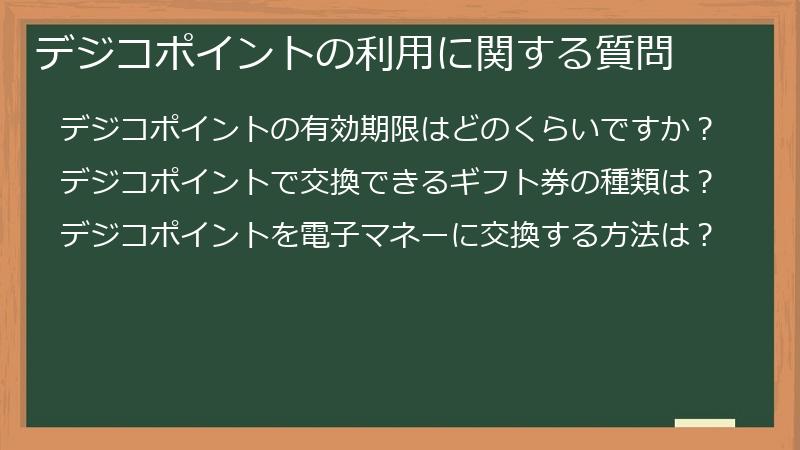 デジコポイントの利用に関する質問

デジコポイントの有効期限はどのくらいですか？

デジコポイントで交換できるギフト券の種類は？

デジコポイントを電子マネーに交換する方法は？